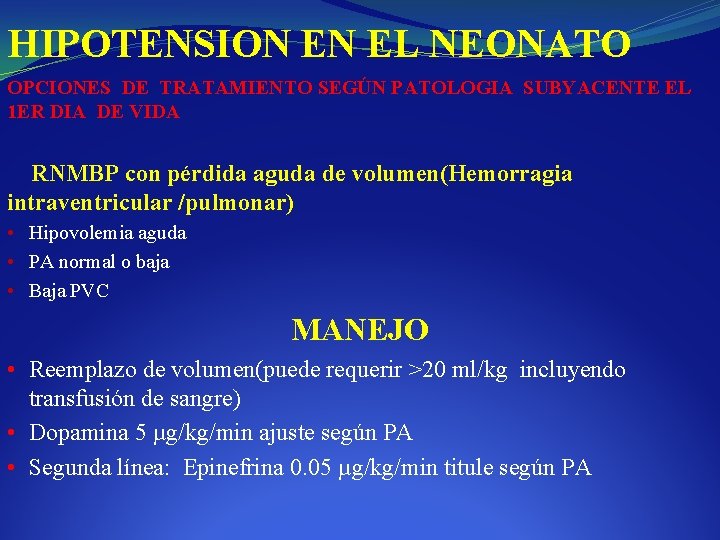 HIPOTENSION EN EL NEONATO

OPCIONES DE TRATAMIENTO SEGÚN PATOLOGIA SUBYACENTE EL 1ER DIA DE VIDA

RNMBP con pérdida aguda de volumen(Hemorragia intraventricular /pulmonar)

• Hipovolemia aguda
• PA normal o baja
• Baja PVC

MANEJO

• Reemplazo de volumen(puede requerir >20 ml/kg incluyendo transfusión de sangre)
• Dopamina 5 μg/kg/min ajuste según PA
• Segunda línea: Epinefrina 0.05 μg/kg/min titule según PA